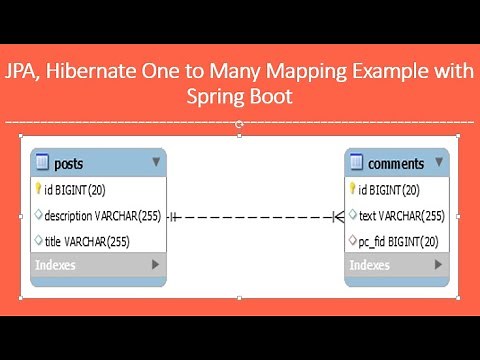 JPA, Hibernate One to Many Mapping Example with Spring Boot

posts
id BIGINT(20)
description VARCHAR(255)
title VARCHAR(255)
Indexes

comments
id BIGINT(20)
text VARCHAR(255)
pc_fid BIGINT(20)
Indexes